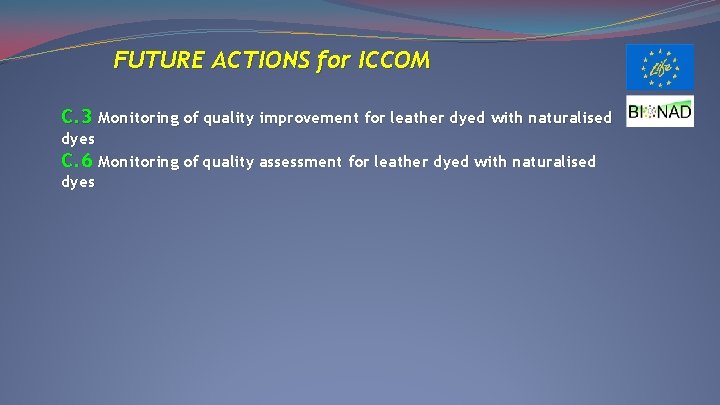 FUTURE ACTIONS for ICCOM

Life

BIONAD

C.3 Monitoring of quality improvement for leather dyed with naturalised dyes
C.6 Monitoring of quality assessment for leather dyed with naturalised dyes